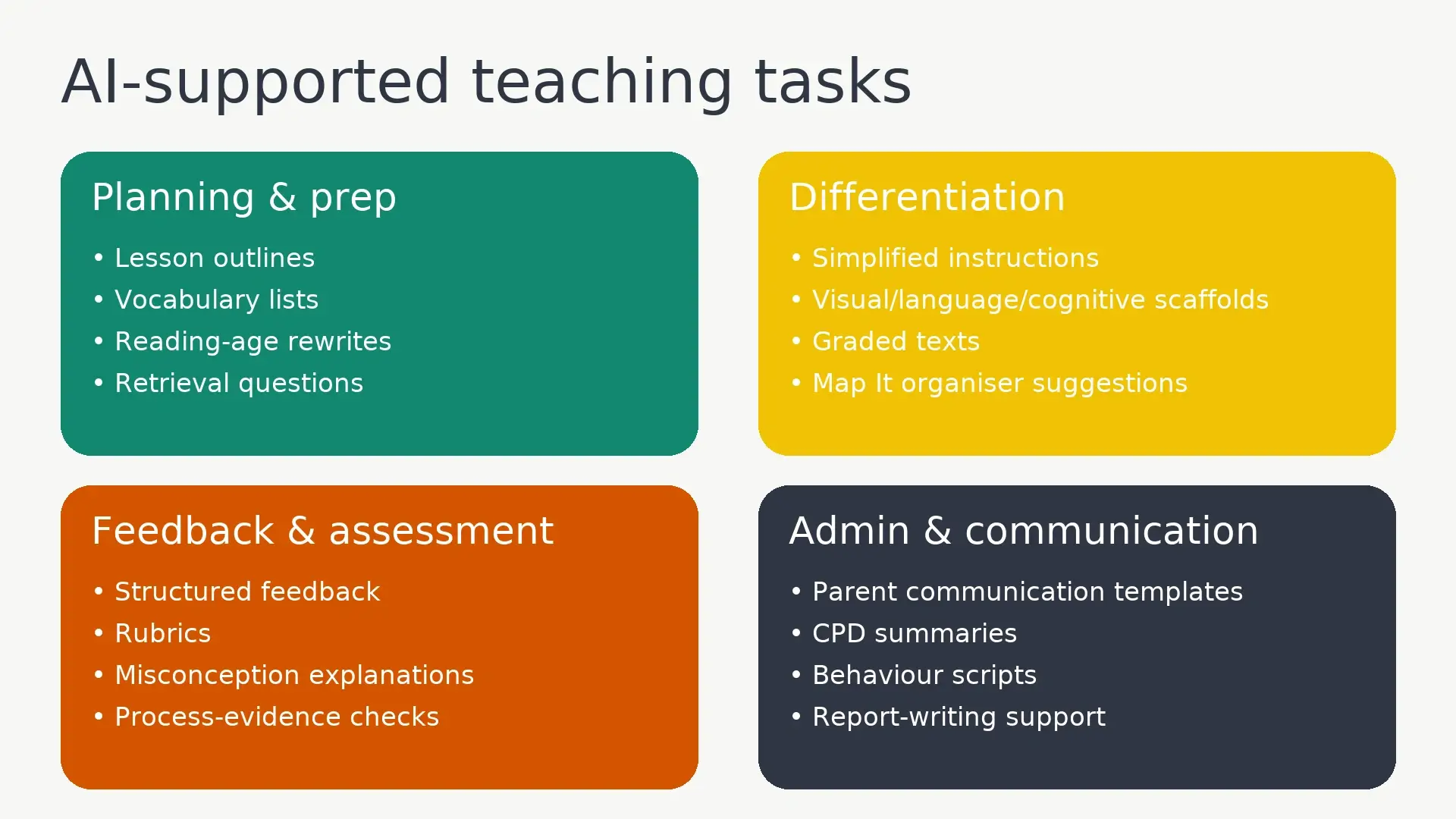 AI-supported teaching tasks

Planning & prep

• Lesson outlines
• Vocabulary lists
• Reading-age rewrites
• Retrieval questions

Differentiation

• Simplified instructions
• Visual/language/cognitive scaffolds
• Graded texts
• Map It organiser suggestions

Feedback & assessment

• Structured feedback
• Rubrics
• Misconception explanations
• Process-evidence checks

Admin & communication

• Parent communication templates
• CPD summaries
• Behaviour scripts
• Report-writing support